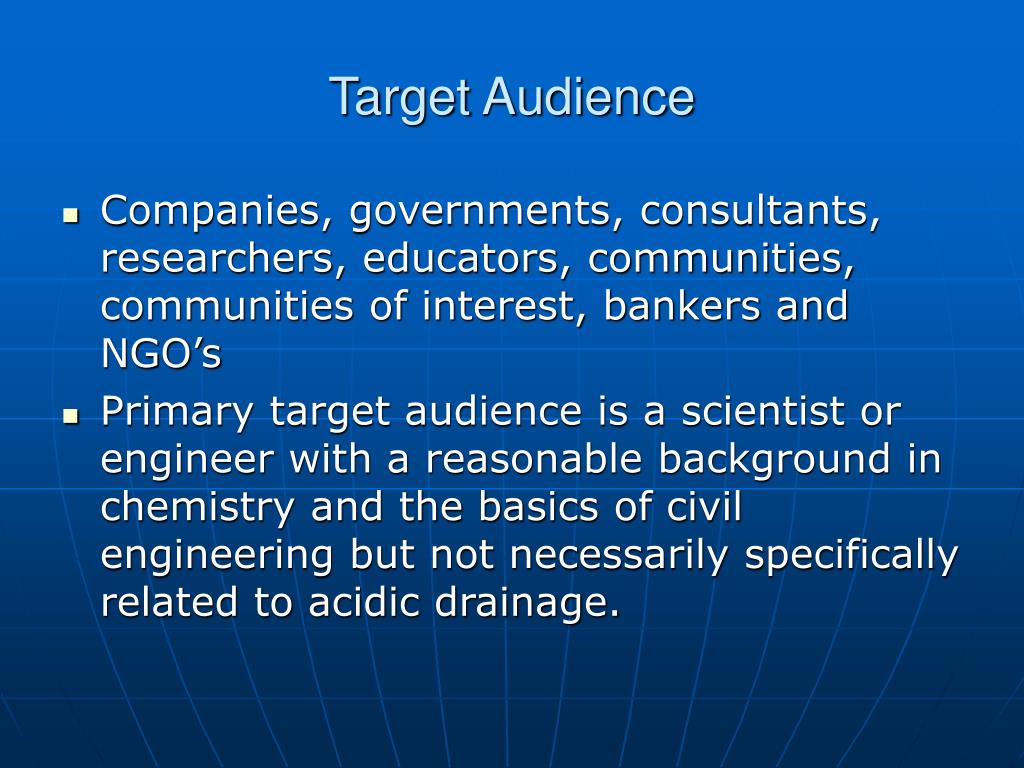 Target Audience

- Companies, governments, consultants, researchers, educators, communities, communities of interest, bankers and NGO’s
- Primary target audience is a scientist or engineer with a reasonable background in chemistry and the basics of civil engineering but not necessarily specifically related to acidic drainage.